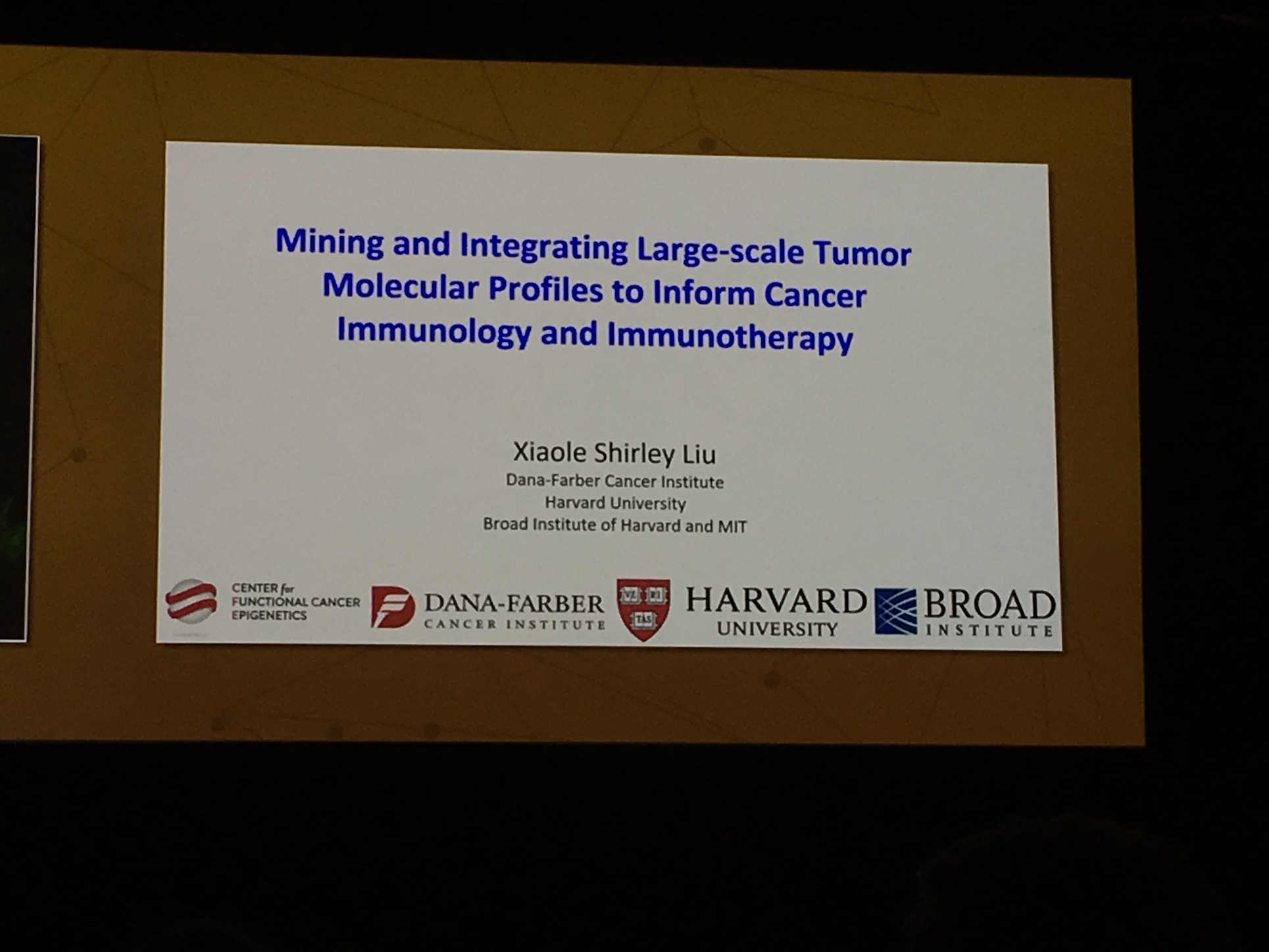 Mining and Integrating Large-scale Tumor Molecular Profiles to Inform Cancer Immunology and Immunotherapy

Xiaole Shirley Liu
Dana-Farber Cancer Institute
Harvard University
Broad Institute of Harvard and MIT

CENTER for FUNCTIONAL CANCER EPIGENETICS

DANA-FARBER CANCER INSTITUTE

VE RI TAS

HARVARD UNIVERSITY

BROAD INSTITUTE